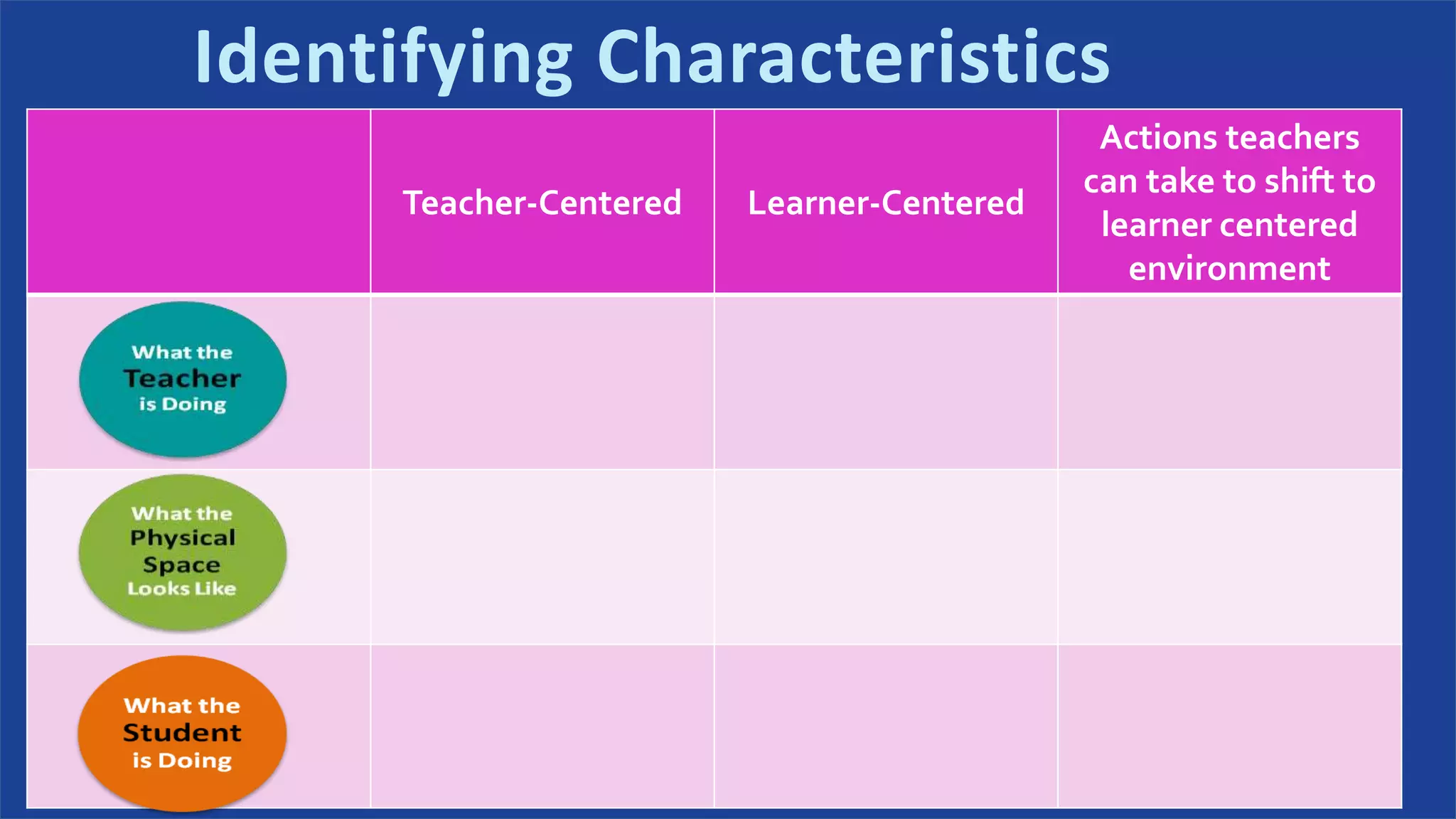 Identifying Characteristics

| | Teacher-Centered | Learner-Centered | Actions teachers can take to shift to learner centered environment |
|---|---|---|---|
| What the Teacher is Doing | | | |
| What the Physical Space Looks Like | | | |
| What the Student is Doing | | | |